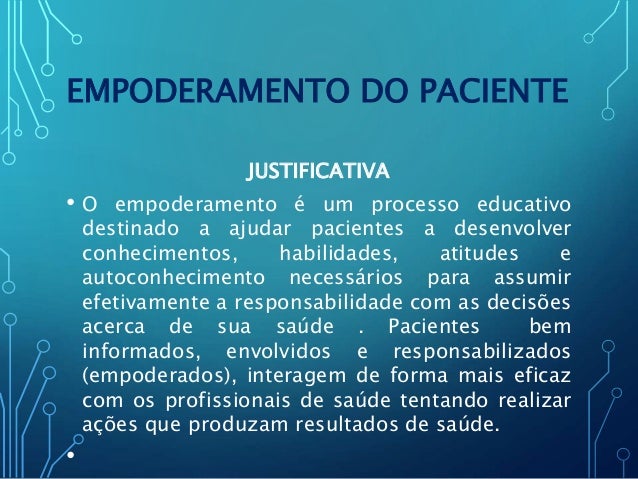 EMPODERAMENTO DO PACIENTE

JUSTIFICATIVA

• O empoderamento é um processo educativo destinado a ajudar pacientes a desenvolver conhecimentos, habilidades, atitudes e autoconhecimento necessários para assumir efetivamente a responsabilidade com as decisões acerca de sua saúde . Pacientes bem informados, envolvidos e responsabilizados (empoderados), interagem de forma mais eficaz com os profissionais de saúde tentando realizar ações que produzam resultados de saúde.

•